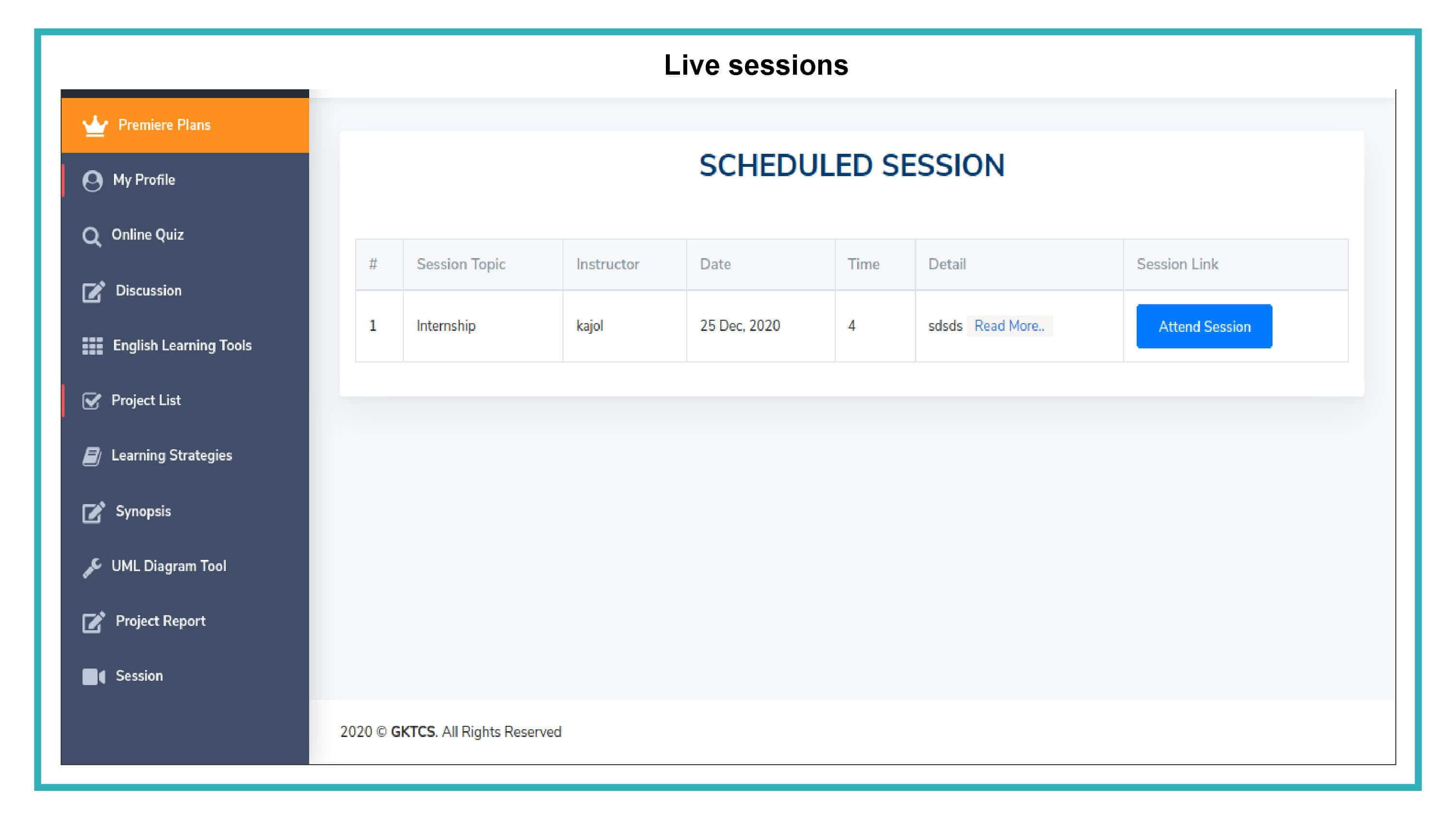 Live sessions

Premiere Plans
My Profile
Online Quiz
Discussion
English Learning Tools
Project List
Learning Strategies
Synopsis
UML Diagram Tool
Project Report
Session

SCHEDULED SESSION

| # | Session Topic | Instructor | Date | Time | Detail | Session Link |
|---|---|---|---|---|---|---|
| 1 | Internship | kajol | 25 Dec, 2020 | 4 | sdsds Read More.. | Attend Session |

2020 © GKTCS. All Rights Reserved